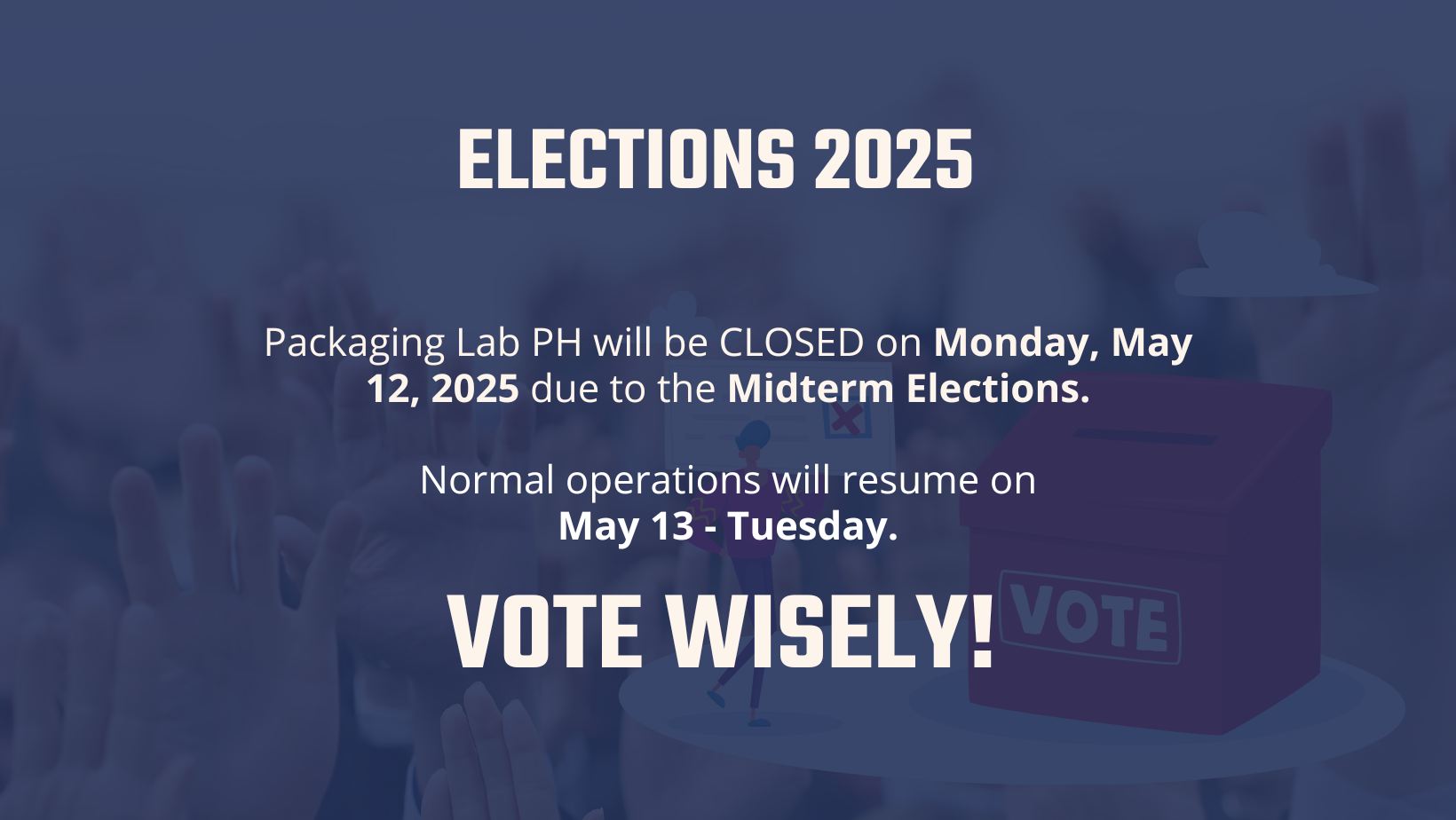 ELECTIONS 2025

Packaging Lab PH will be CLOSED on Monday, May 12, 2025 due to the Midterm Elections.

Normal operations will resume on May 13 - Tuesday.

VOTE WISELY!

VOTE